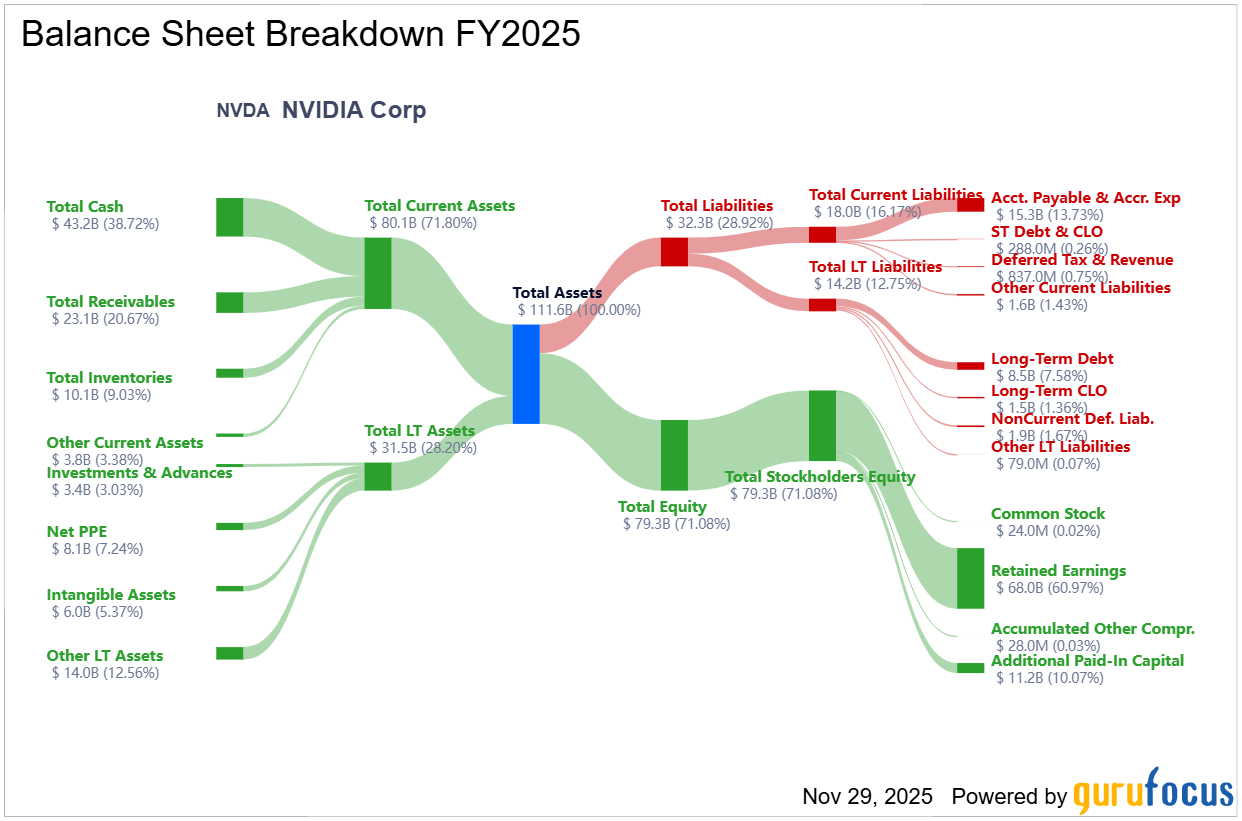 Balance Sheet Breakdown FY2025

NVDA NVIDIA Corp

Total Cash
$ 43.2B (38.72%)

Total Receivables
$ 23.1B (20.67%)

Total Inventories
$ 10.1B (9.03%)

Other Current Assets
$ 3.8B (3.38%)

Investments & Advances
$ 3.4B (3.03%)

Net PPE
$ 8.1B (7.24%)

Intangible Assets
$ 6.0B (5.37%)

Other LT Assets
$ 14.0B (12.56%)

Total Current Assets
$ 80.1B (71.80%)

Total LT Assets
$ 31.5B (28.20%)

Total Assets
$ 111.6B (100.00%)

Total Liabilities
$ 32.3B (28.92%)

Total Equity
$ 79.3B (71.08%)

Total Current Liabilities
$ 18.0B (16.17%)

Total LT Liabilities
$ 14.2B (12.75%)

Total Stockholders Equity
$ 79.3B (71.08%)

Acct. Payable & Accr. Exp
$ 15.3B (13.73%)

ST Debt & CLO
$ 288.0M (0.26%)

Deferred Tax & Revenue
$ 837.0M (0.75%)

Other Current Liabilities
$ 1.6B (1.43%)

Long-Term Debt
$ 8.5B (7.58%)

Long-Term CLO
$ 1.5B (1.36%)

NonCurrent Def. Liab.
$ 1.9B (1.67%)

Other LT Liabilities
$ 79.0M (0.07%)

Common Stock
$ 24.0M (0.02%)

Retained Earnings
$ 68.0B (60.97%)

Accumulated Other Compr.
$ 28.0M (0.03%)

Additional Paid-In Capital
$ 11.2B (10.07%)

Nov 29, 2025 Powered by gurufocus